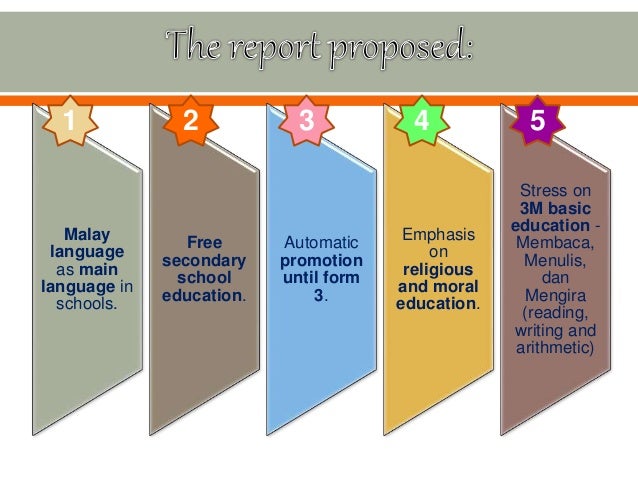 The report proposed:

1

Malay language as main language in schools.

2

Free secondary school education.

3

Automatic promotion until form 3.

4

Emphasis on religious and moral education.

5

Stress on 3M basic education - Membaca, Menulis, dan Mengira (reading, writing and arithmetic)